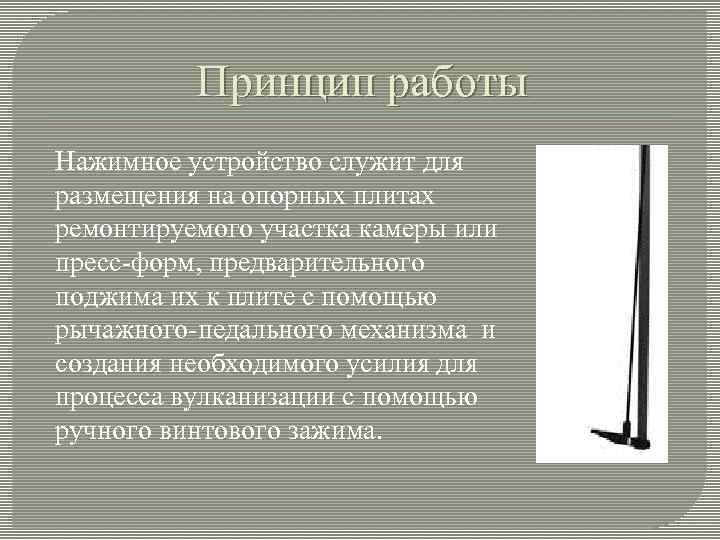 Принцип работы

Нажимное устройство служит для размещения на опорных плитах ремонтируемого участка камеры или пресс-форм, предварительного поджима их к плите с помощью рычажного-педального механизма и создания необходимого усилия для процесса вулканизации с помощью ручного винтового зажима.